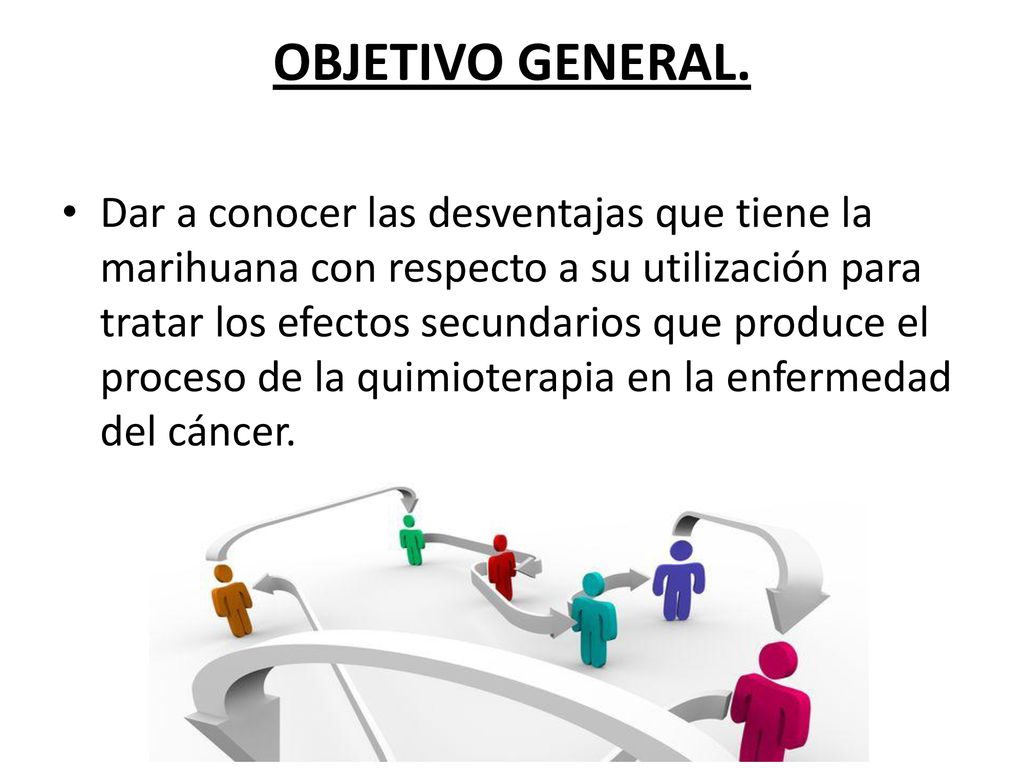 OBJETIVO GENERAL.

• Dar a conocer las desventajas que tiene la marihuana con respecto a su utilización para tratar los efectos secundarios que produce el proceso de la quimioterapia en la enfermedad del cáncer.